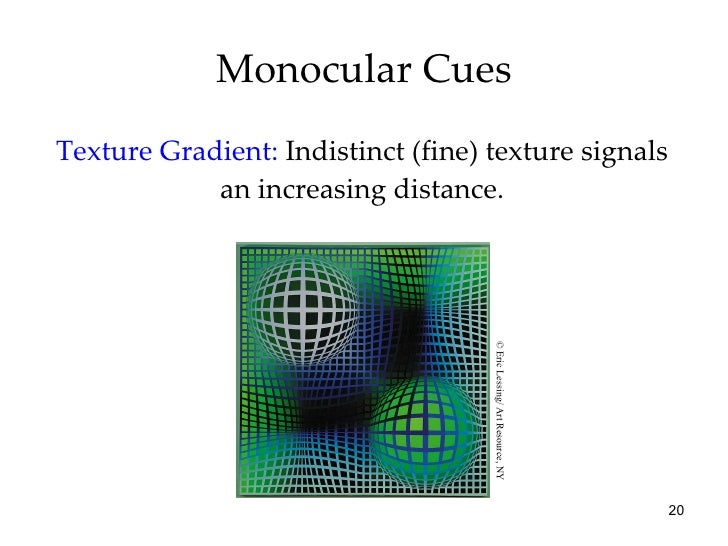 Monocular Cues

Texture Gradient: Indistinct (fine) texture signals an increasing distance.

© Eric Lessing/ Art Resource, NY

20